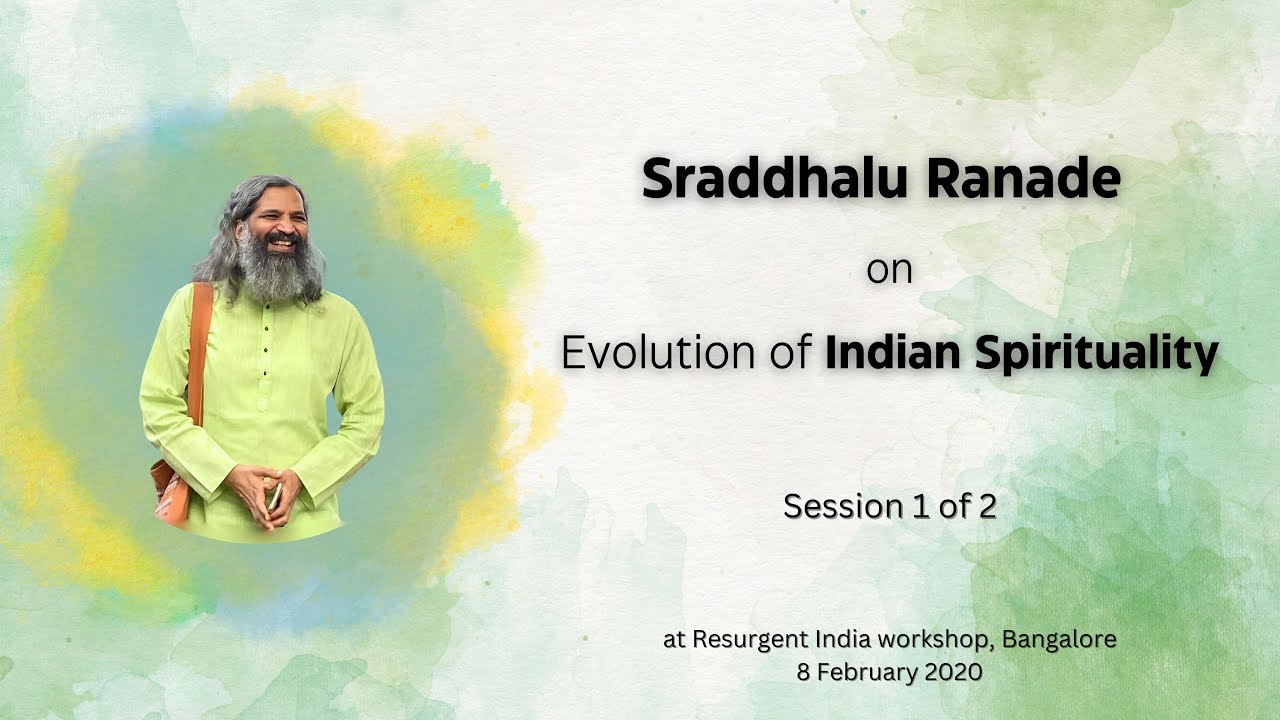 Sraddhalu Ranade

on

Evolution of Indian Spirituality

Session 1 of 2

at Resurgent India workshop, Bangalore
8 February 2020